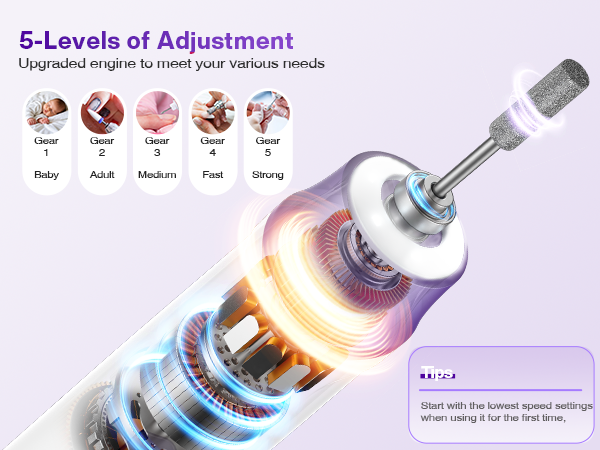 5-Levels of Adjustment
Upgraded engine to meet your various needs

Gear 1 Baby

Gear 2 Adult

Gear 3 Medium

Gear 4 Fast

Gear 5 Strong

Tips

Start with the lowest speed settings when using it for the first time,